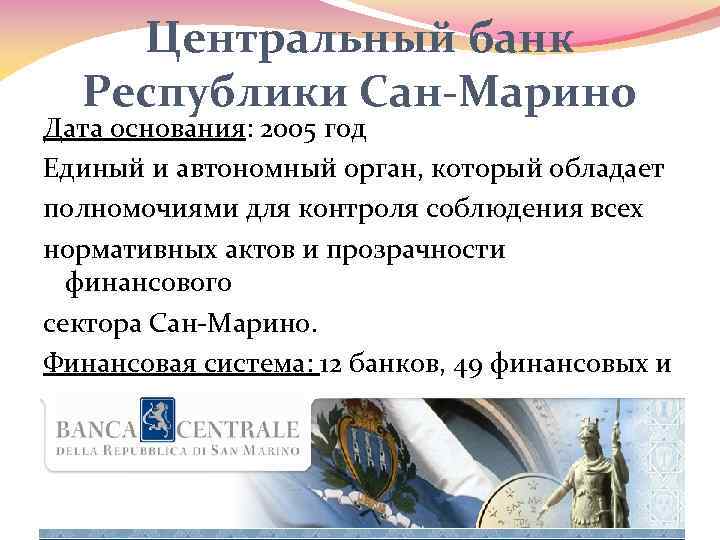 Центральный банк Республики Сан-Марино

Дата основания: 2005 год

Единый и автономный орган, который обладает полномочиями для контроля соблюдения всех нормативных актов и прозрачности финансового сектора Сан-Марино.

Финансовая система: 12 банков, 49 финансовых и

BANCA CENTRALE
DELLA REPUBBLICA DI SAN MARINO